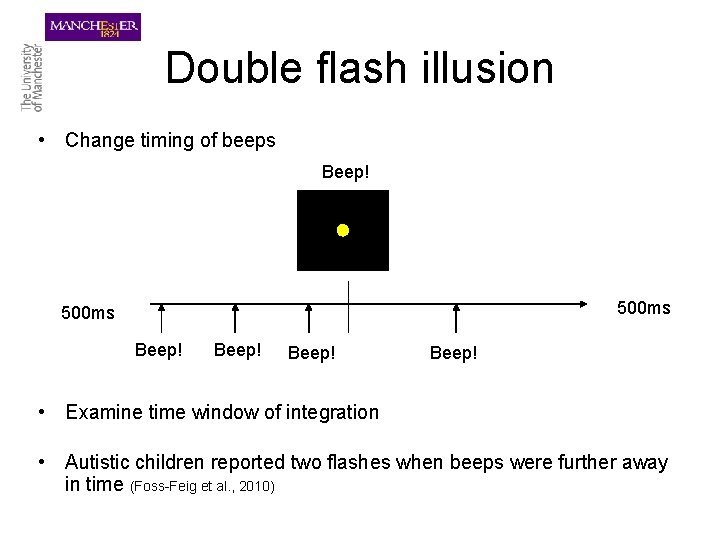 MANCHESTER 1824

The University of Manchester

Double flash illusion

• Change timing of beeps

Beep!

500ms

500ms

Beep! Beep! Beep! Beep!

• Examine time window of integration

• Autistic children reported two flashes when beeps were further away in time (Foss-Feig et al., 2010)